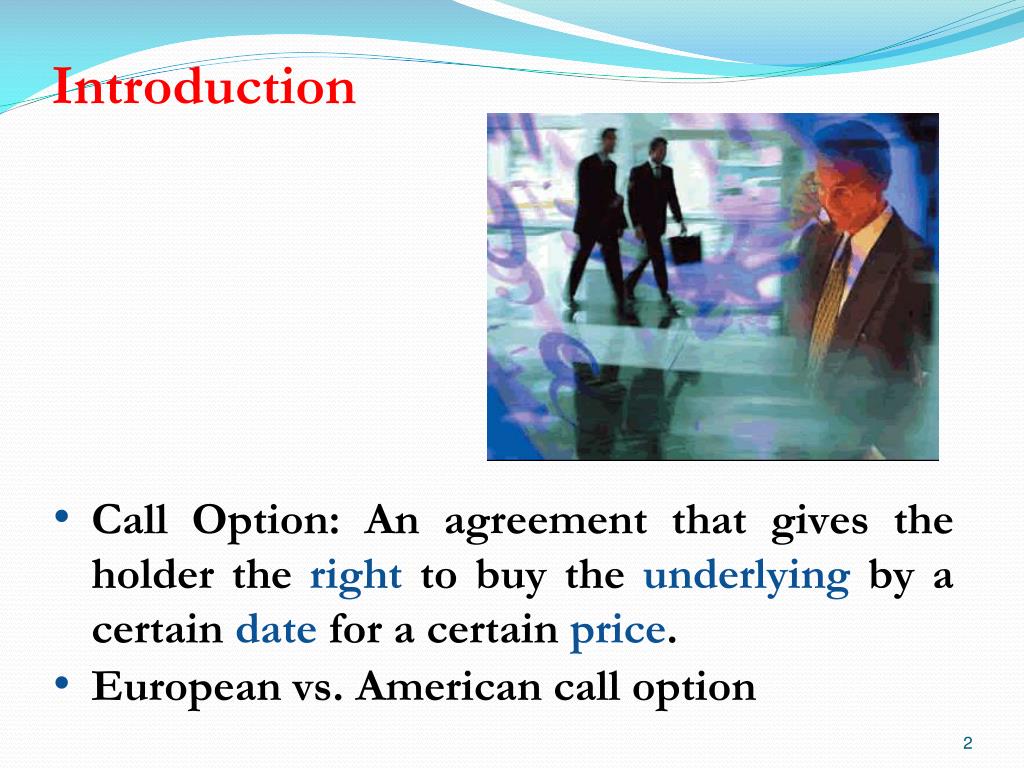 Introduction

• Call Option: An agreement that gives the holder the right to buy the underlying by a certain date for a certain price.
• European vs. American call option

2